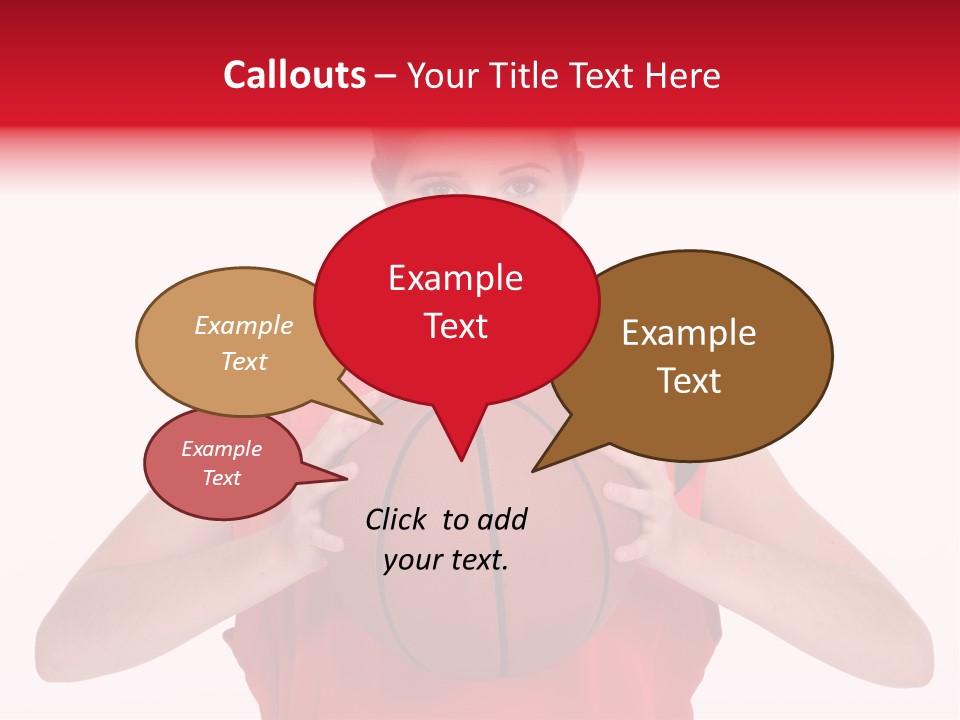 Callouts – Your Title Text Here

Example Text

Example Text

Example Text

Example Text

Click to add your text.